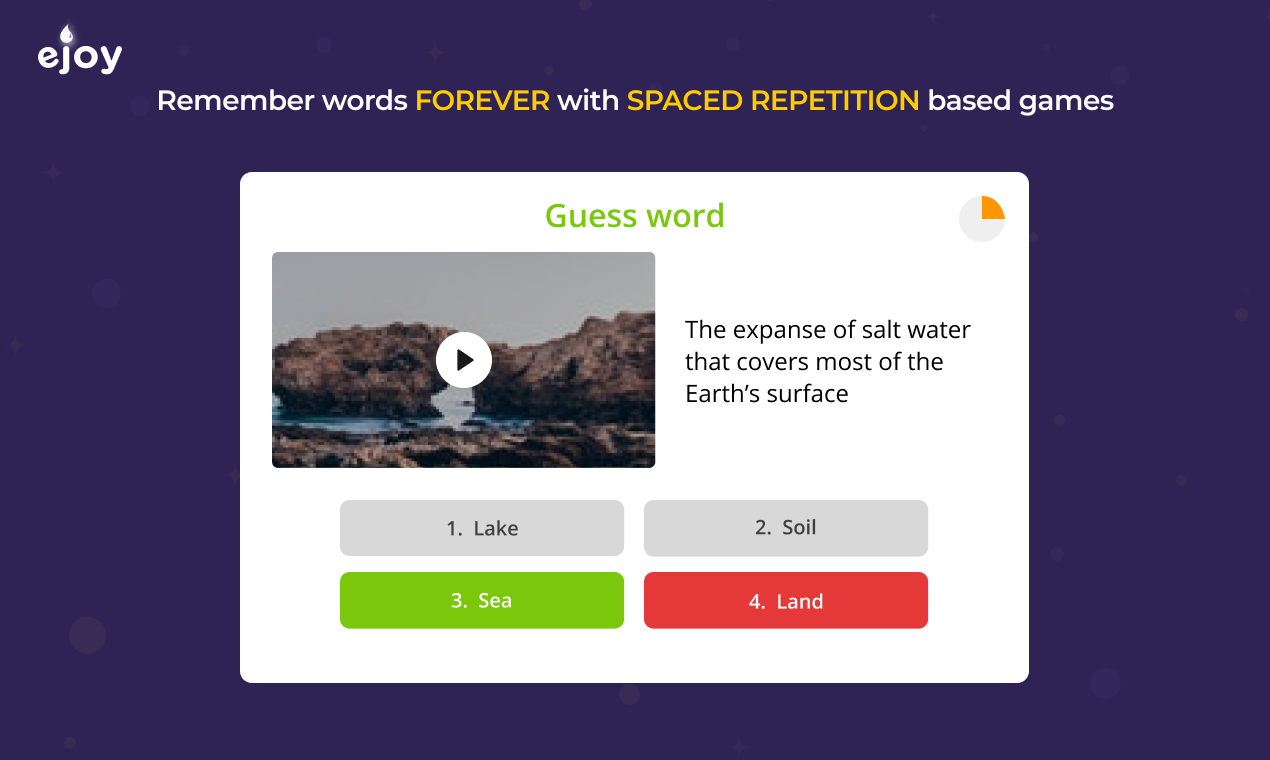 ejoy

Remember words FOREVER with SPACED REPETITION based games

Guess word

The expanse of salt water that covers most of the Earth's surface

1. Lake

2. Soil

3. Sea

4. Land